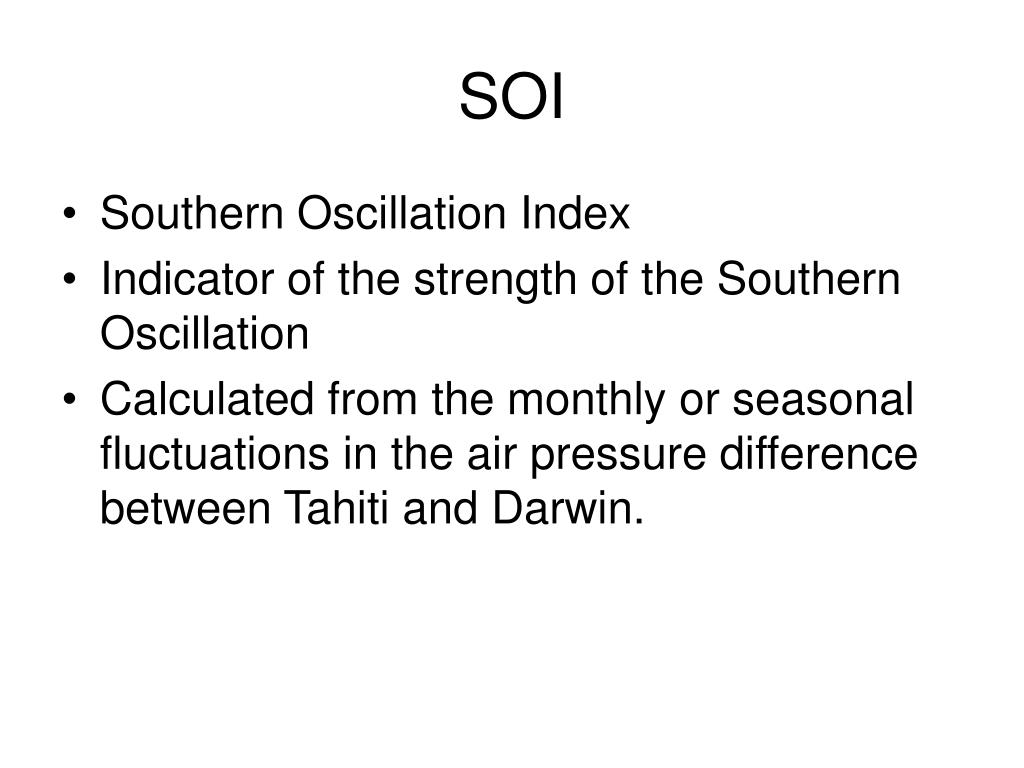 SOI

• Southern Oscillation Index
• Indicator of the strength of the Southern Oscillation
• Calculated from the monthly or seasonal fluctuations in the air pressure difference between Tahiti and Darwin.